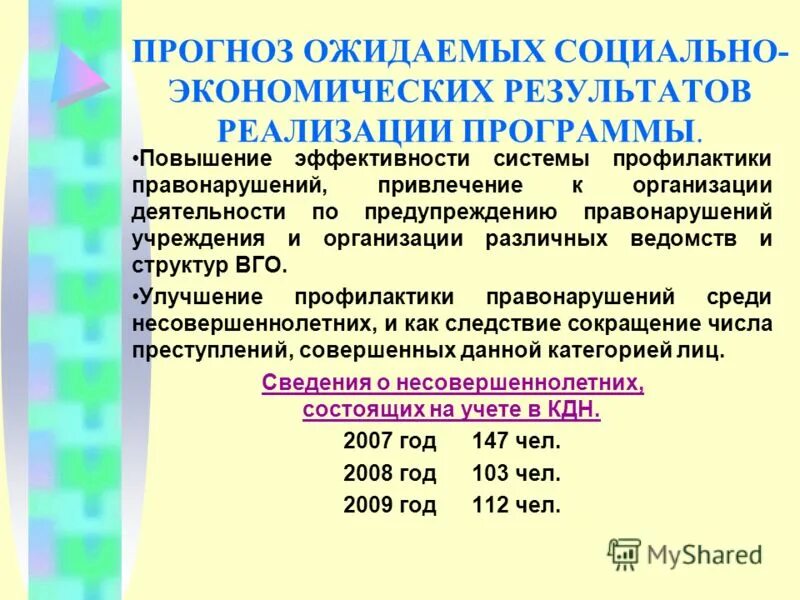 ПРОГНОЗ ОЖИДАЕМЫХ СОЦИАЛЬНО-ЭКОНОМИЧЕСКИХ РЕЗУЛЬТАТОВ РЕАЛИЗАЦИИ ПРОГРАММЫ.

•Повышение эффективности системы профилактики правонарушений, привлечение к организации деятельности по предупреждению правонарушений учреждения и организации различных ведомств и структур ВГО.

•Улучшение профилактики правонарушений среди несовершеннолетних, и как следствие сокращение числа преступлений, совершенных данной категорией лиц.

Сведения о несовершеннолетних, состоящих на учете в КДН.

2007 год 147 чел.

2008 год 103 чел.

2009 год 112 чел.

MyShared